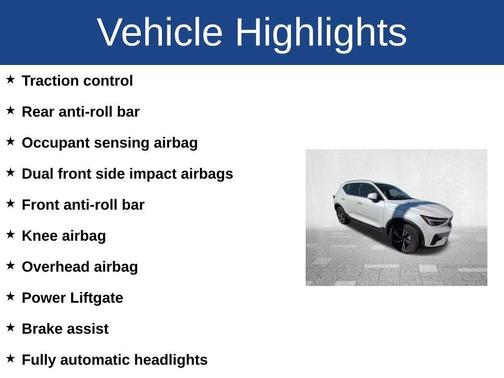 Vehicle Highlights

★ Traction control

★ Rear anti-roll bar

★ Occupant sensing airbag

★ Dual front side impact airbags

★ Front anti-roll bar

★ Knee airbag

★ Overhead airbag

★ Power Liftgate

★ Brake assist

★ Fully automatic headlights